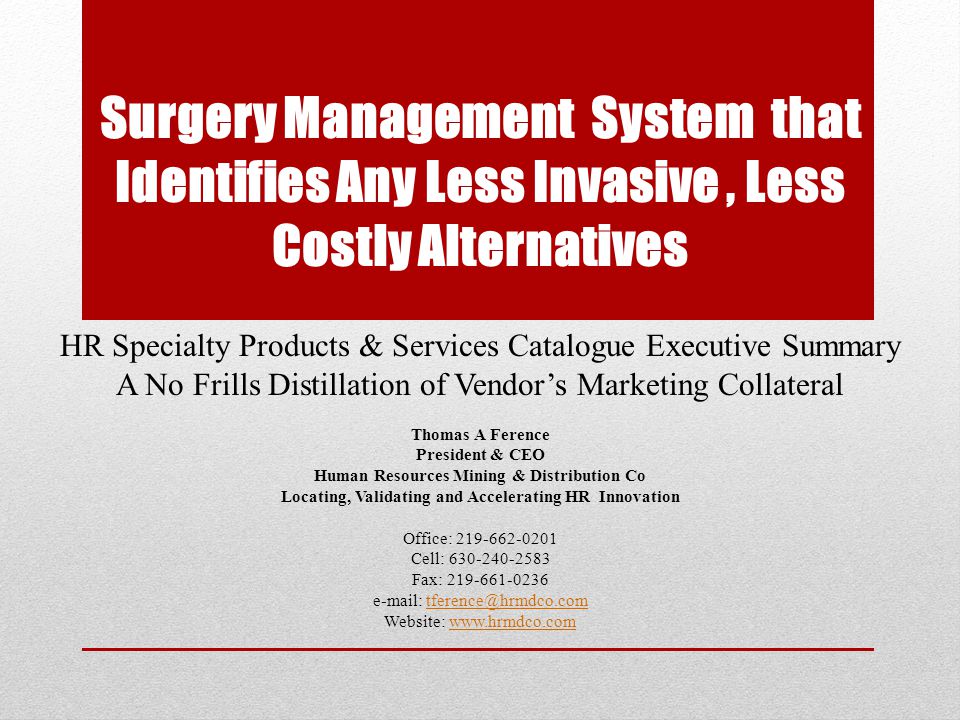 Surgery Management System that Identifies Any Less Invasive , Less Costly Alternatives

HR Specialty Products & Services Catalogue Executive Summary
A No Frills Distillation of Vendor's Marketing Collateral

Thomas A Ference
President & CEO
Human Resources Mining & Distribution Co
Locating, Validating and Accelerating HR Innovation

Office: 219-662-0201
Cell: 630-240-2583
Fax: 219-661-0236
e-mail: tference@hrmdco.com
Website: www.hrmdco.com